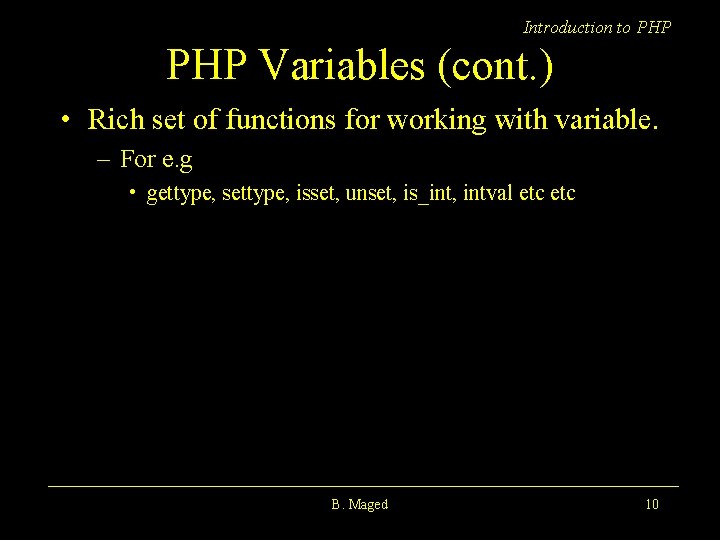 Introduction to PHP

PHP Variables (cont.)

• Rich set of functions for working with variable.
– For e.g
• gettype, settype, isset, unset, is_int, intval etc etc

B. Maged

10